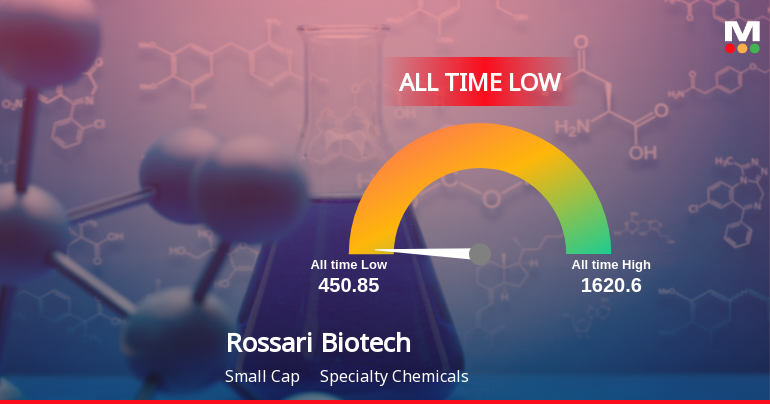 M

ALL TIME LOW

All time Low
450.85

All time High
1620.6

Rossari Biotech

Small Cap Specialty Chemicals